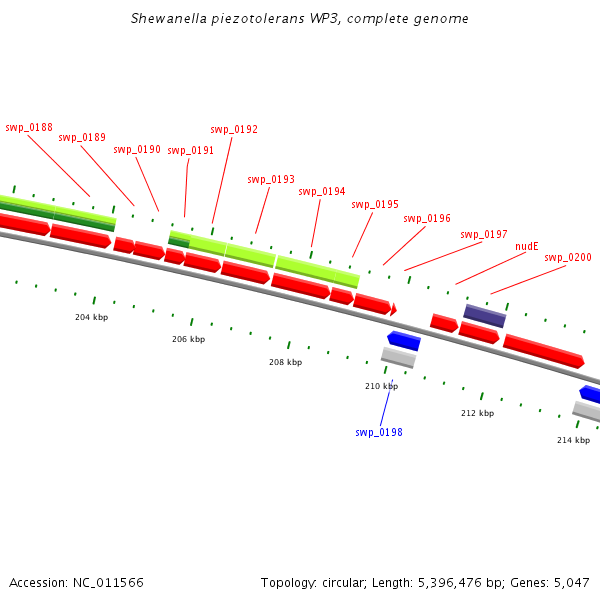 Shewanella piezotolerans WP3, complete genome

swp_0188
swp_0189
swp_0190
swp_0191
swp_0192
swp_0193
swp_0194
swp_0195
swp_0196
swp_0197
nudE
swp_0200

204 kbp
206 kbp
208 kbp
210 kbp
212 kbp
214 kbp

swp_0198

Accession: NC_011566

Topology: circular; Length: 5,396,476 bp; Genes: 5,047